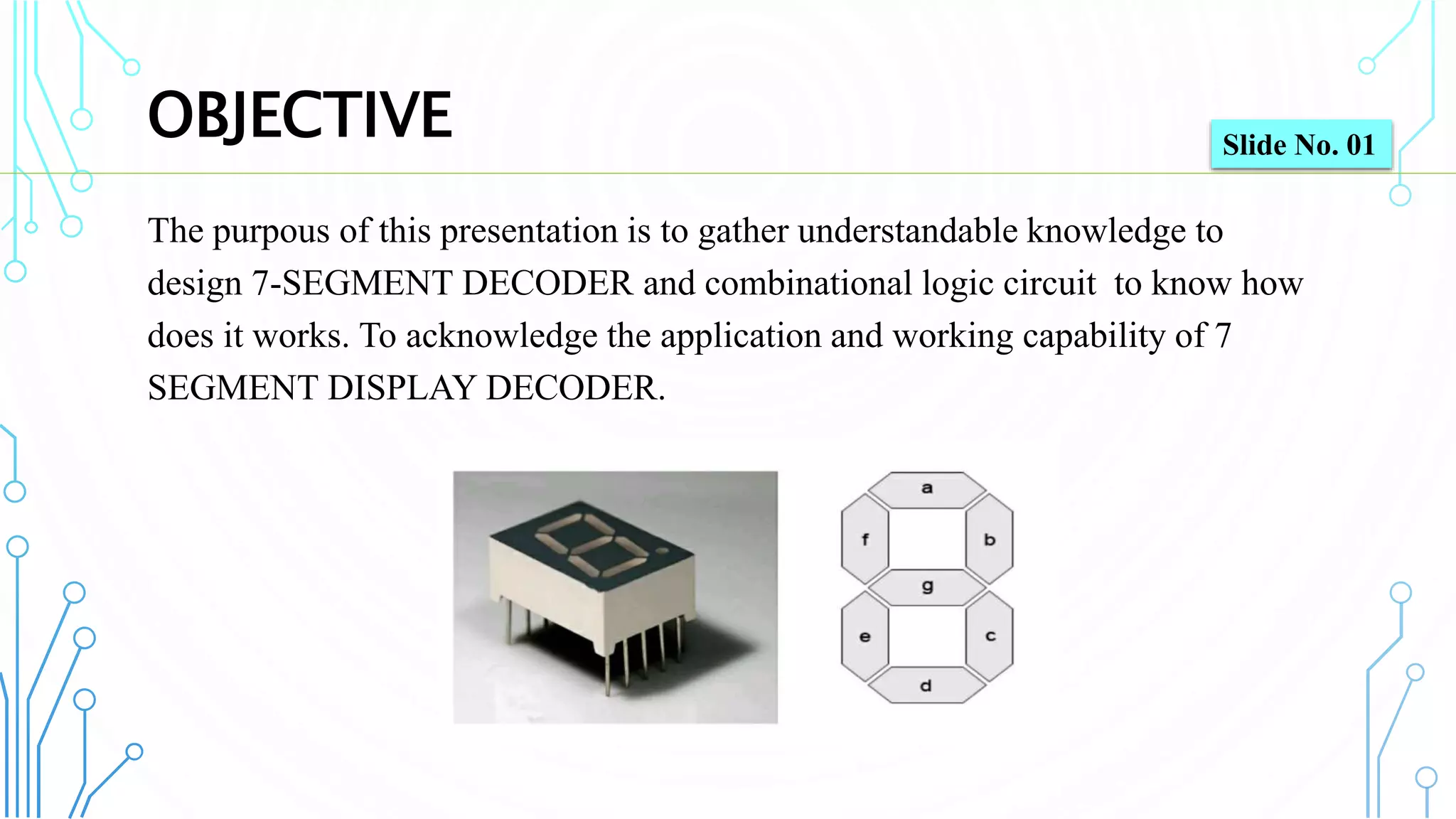 OBJECTIVE

Slide No. 01

The purpous of this presentation is to gather understandable knowledge to design 7-SEGMENT DECODER and combinational logic circuit to know how does it works. To acknowledge the application and working capability of 7 SEGMENT DISPLAY DECODER.

a
f
b
g
e
c
d